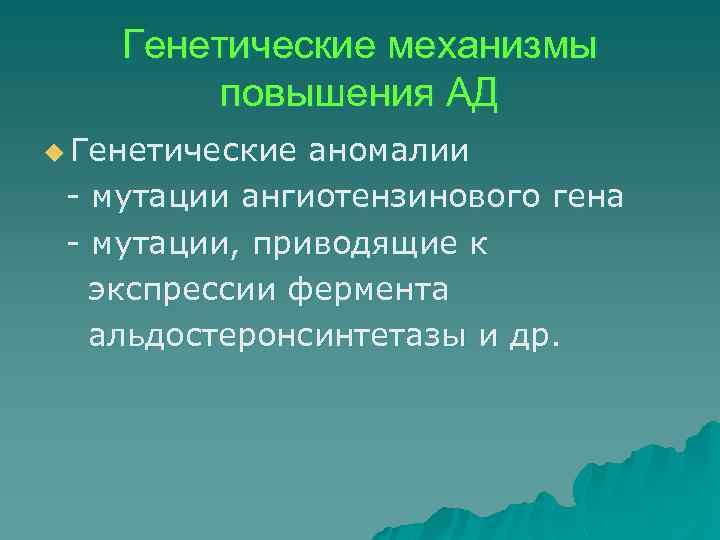 Генетические механизмы повышения АД

Генетические аномалии
- мутации ангиотензинового гена
- мутации, приводящие к экспрессии фермента альдостеронсинтетазы и др.